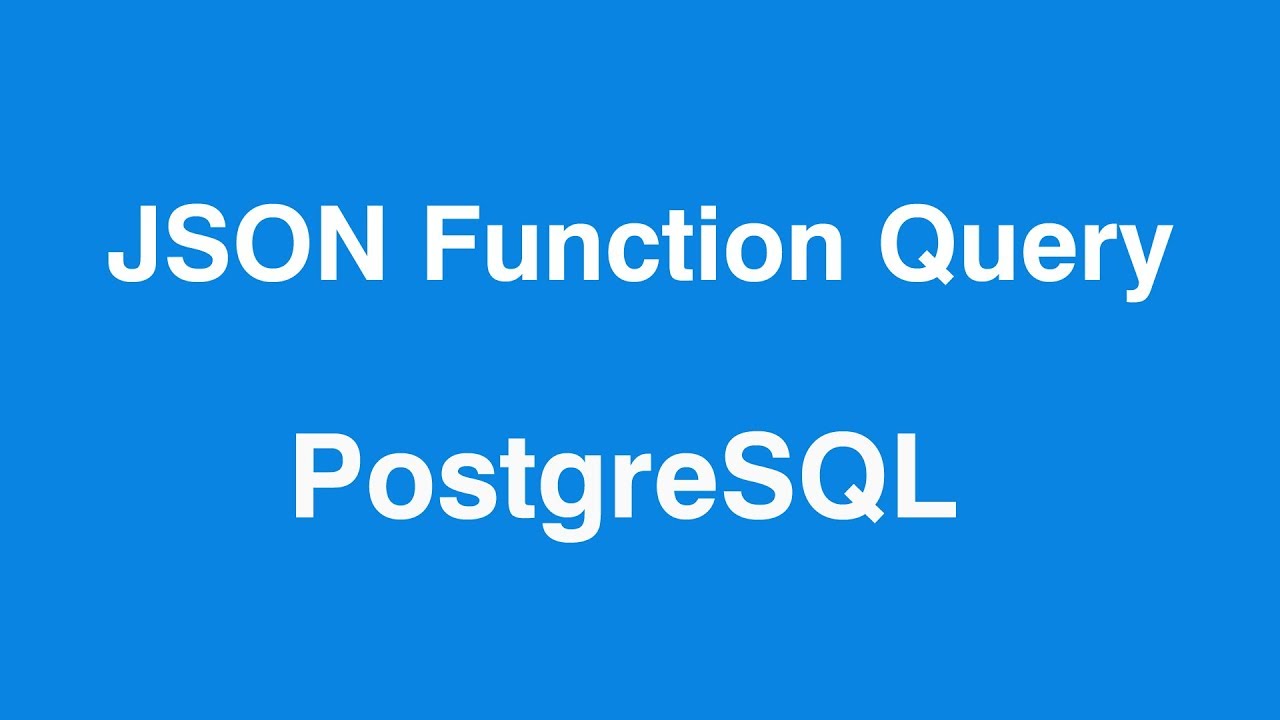 JSON Function Query

PostgreSQL